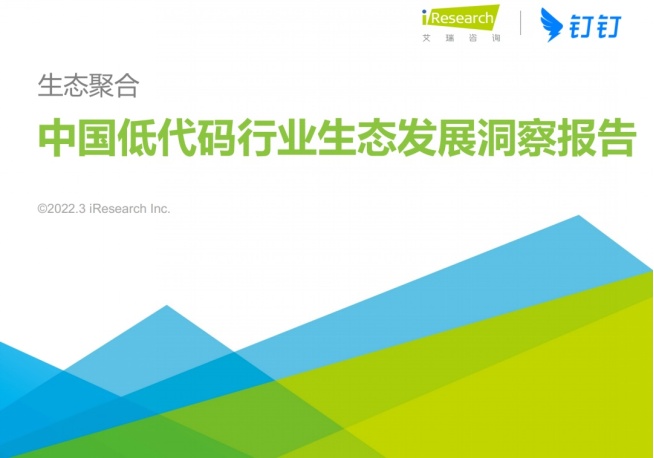 iResearch
艾瑞咨询

钉钉

生态聚合

中国低代码行业生态发展洞察报告

©2022.3 iResearch Inc.